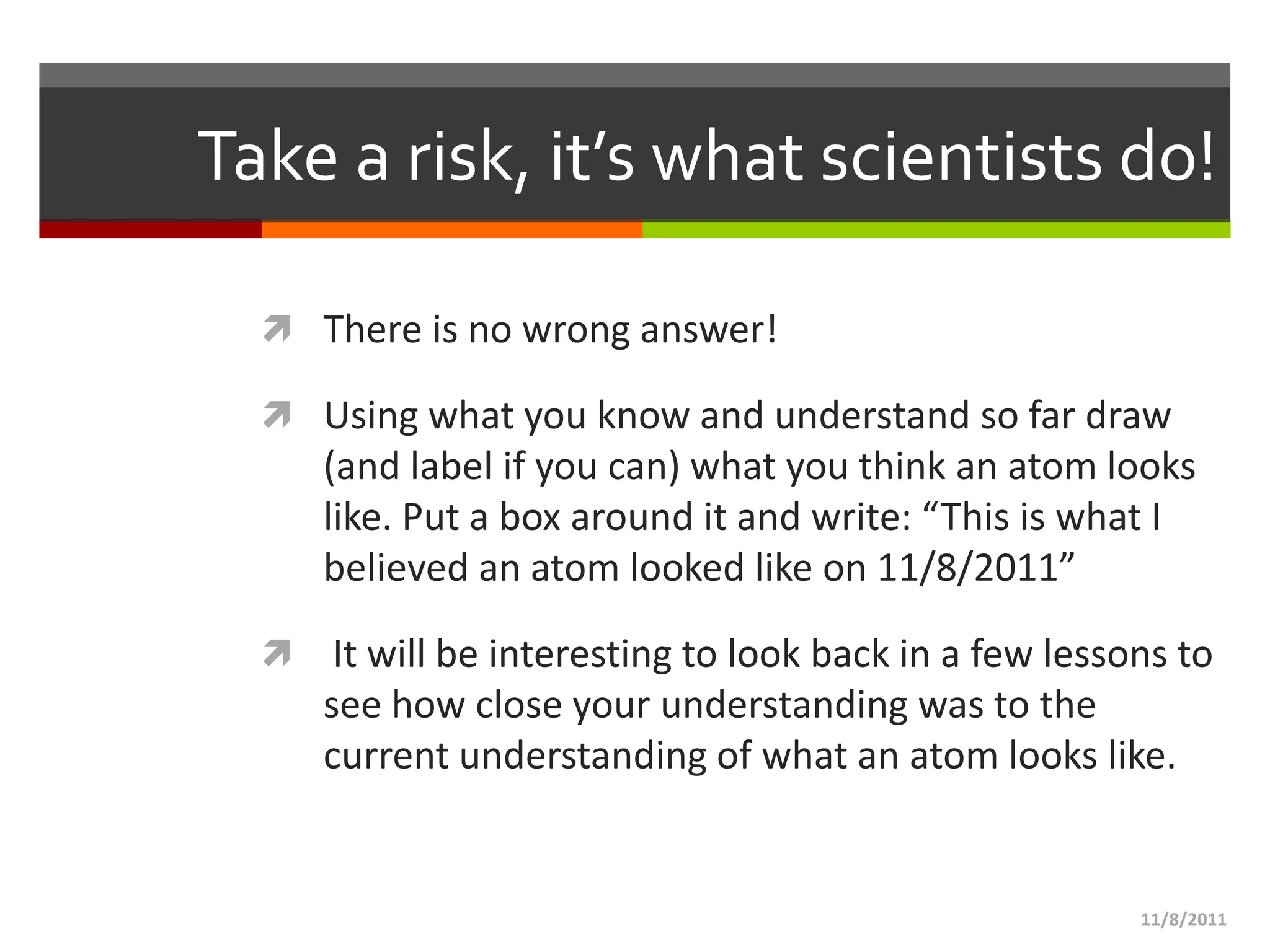 Take a risk, it’s what scientists do!

There is no wrong answer!

Using what you know and understand so far draw (and label if you can) what you think an atom looks like. Put a box around it and write: “This is what I believed an atom looked like on 11/8/2011”

It will be interesting to look back in a few lessons to see how close your understanding was to the current understanding of what an atom looks like.

11/8/2011